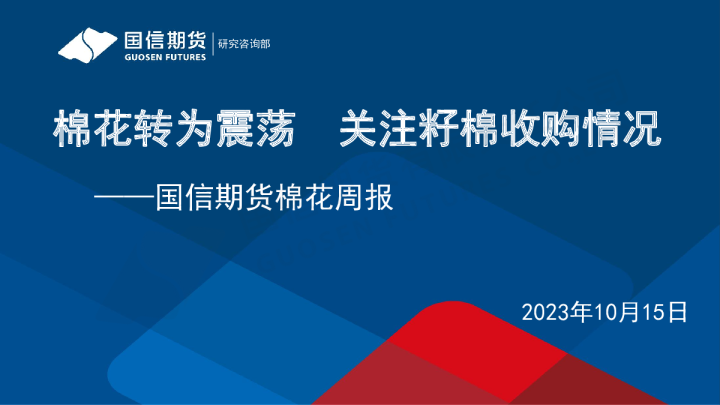 国信期货
GUOSEN FUTURES
研究咨询部

棉花转为震荡　关注籽棉收购情况

——国信期货棉花周报

2023年10月15日